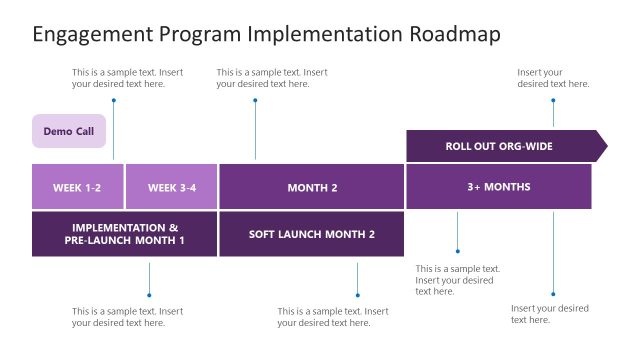 Engagement Program Implementation Roadmap

This is a sample text. Insert your desired text here.

This is a sample text. Insert your desired text here.

Insert your desired text here.

Demo Call

ROLL OUT ORG-WIDE

WEEK 1-2

WEEK 3-4

MONTH 2

3+ MONTHS

IMPLEMENTATION & PRE-LAUNCH MONTH 1

SOFT LAUNCH MONTH 2

This is a sample text. Insert your desired text here.

This is a sample text. Insert your desired text here.

This is a sample text. Insert your desired text here.

Insert your desired text here.